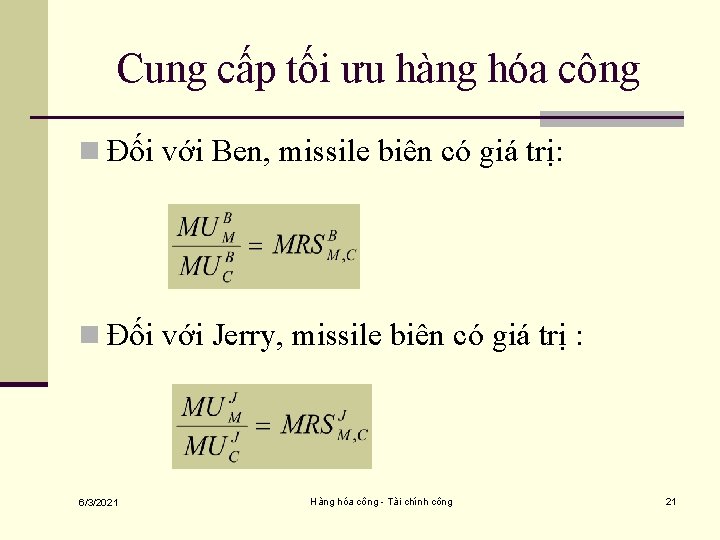 Cung cấp tối ưu hàng hóa công

Đối với Ben, missile biên có giá trị:

$\frac{MU_M^B}{MU_C^B} = MRS_{M,C}^B$

Đối với Jerry, missile biên có giá trị :

$\frac{MU_M^J}{MU_C^J} = MRS_{M,C}^J$

6/3/2021

Hàng hóa công - Tài chính công

21